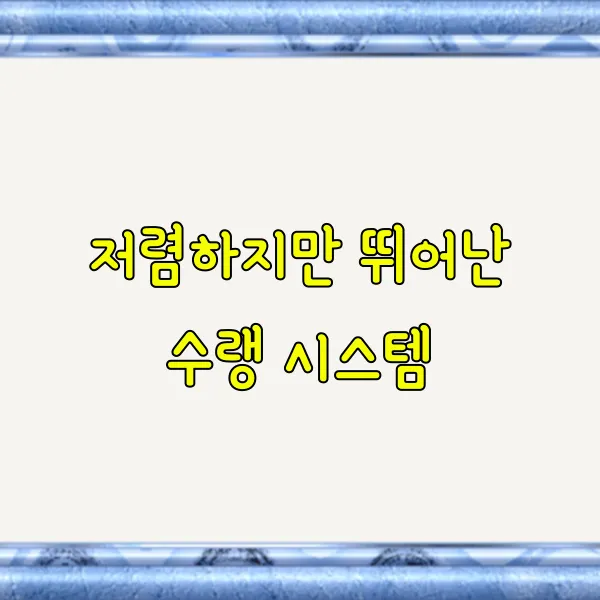 저렴하지만 뛰어난
수랭 시스템